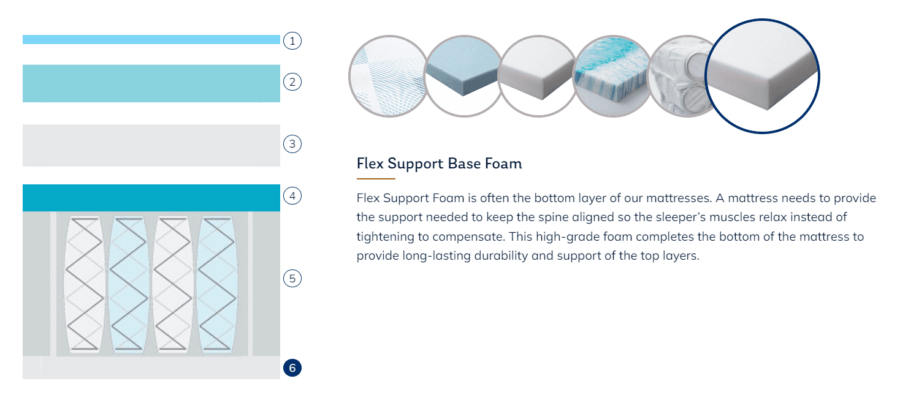 1
2
3
4
5
6

Flex Support Base Foam

Flex Support Foam is often the bottom layer of our mattresses. A mattress needs to provide the support needed to keep the spine aligned so the sleeper's muscles relax instead of tightening to compensate. This high-grade foam completes the bottom of the mattress to provide long-lasting durability and support of the top layers.